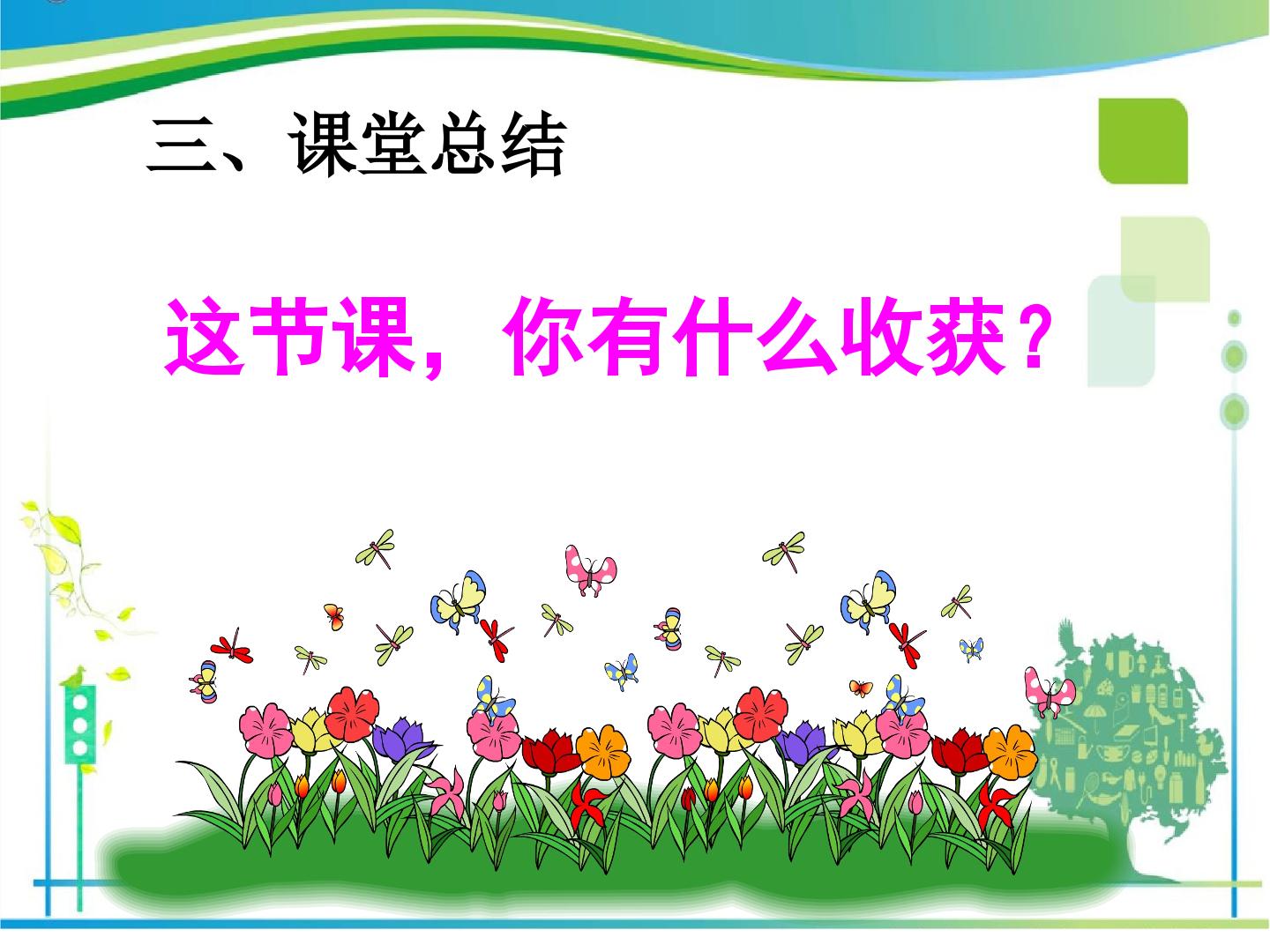 三、课堂总结

这节课，你有什么收获？